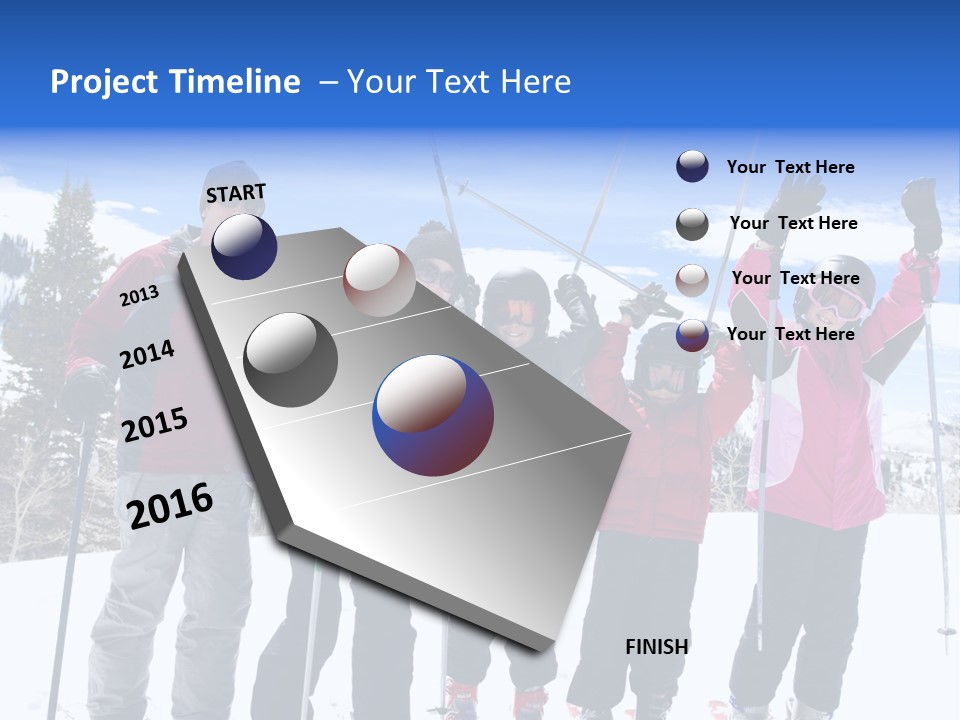 Project Timeline – Your Text Here

START

2013

2014

2015

2016

FINISH

Your Text Here

Your Text Here

Your Text Here

Your Text Here